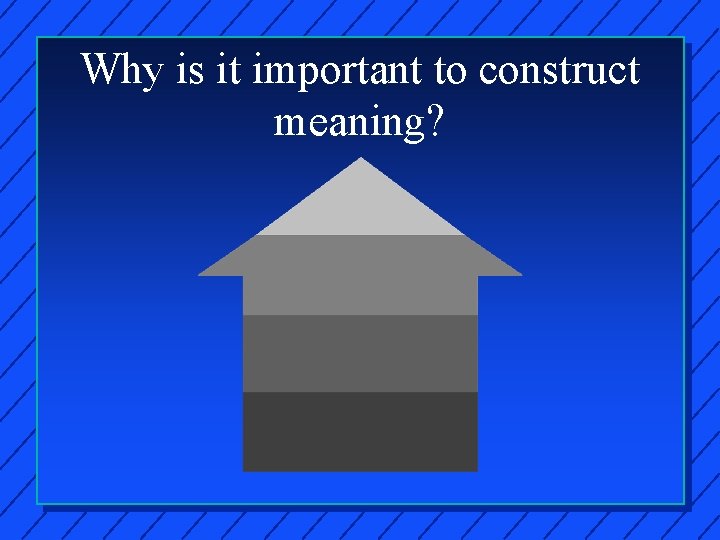 Why is it important to construct meaning?